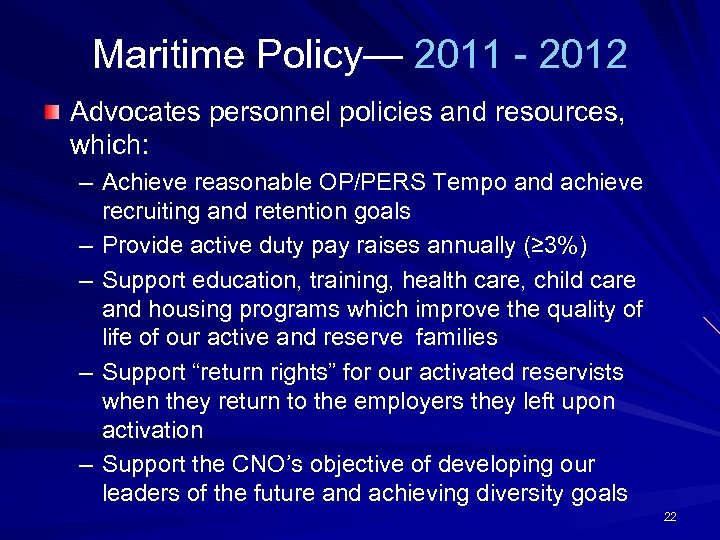 Maritime Policy— 2011 - 2012

Advocates personnel policies and resources, which:

– Achieve reasonable OP/PERS Tempo and achieve recruiting and retention goals
– Provide active duty pay raises annually (≥3%)
– Support education, training, health care, child care and housing programs which improve the quality of life of our active and reserve families
– Support "return rights" for our activated reservists when they return to the employers they left upon activation
– Support the CNO's objective of developing our leaders of the future and achieving diversity goals

22